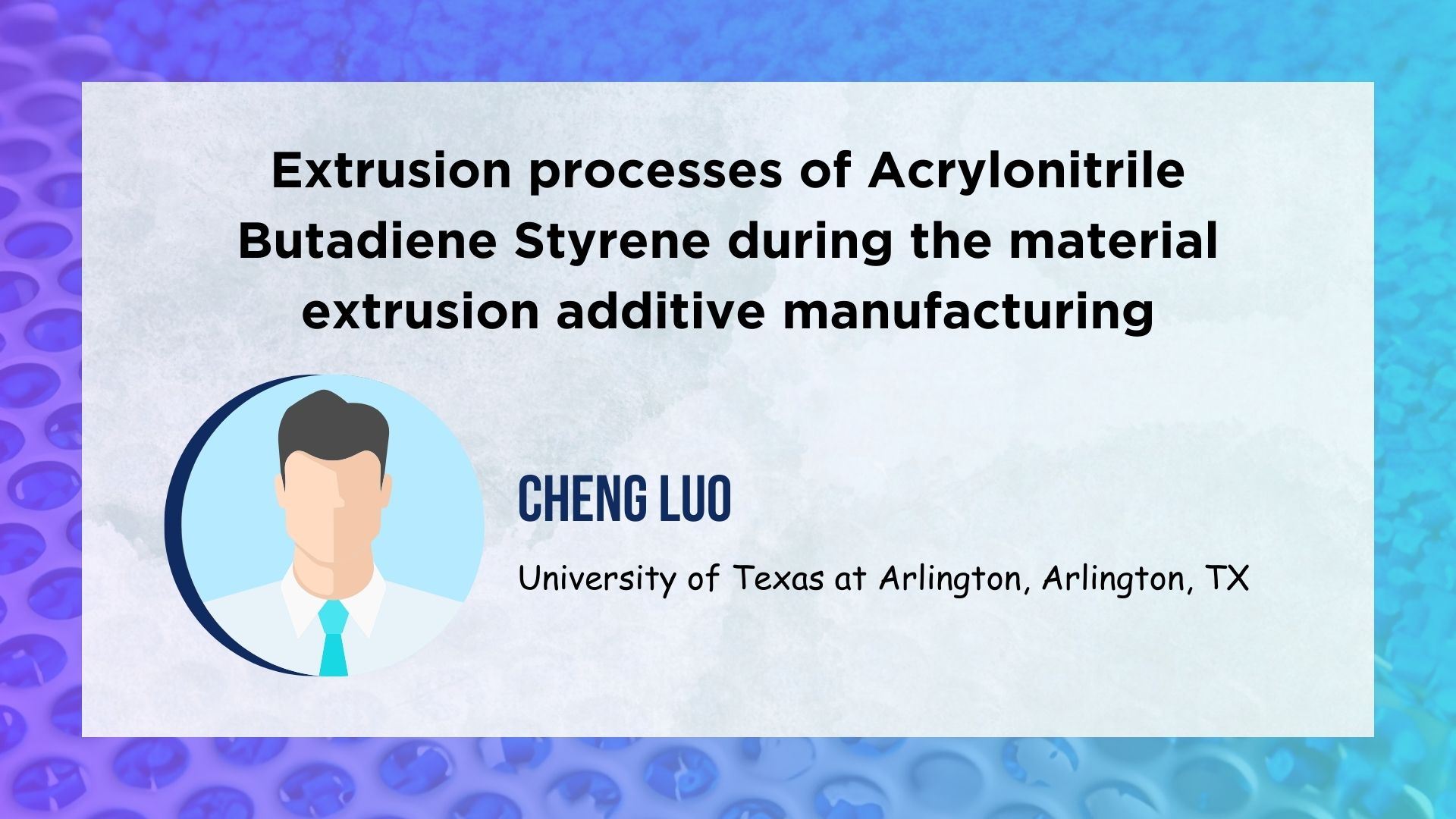 Extrusion processes of Acrylonitrile Butadiene Styrene during the material extrusion additive manufacturing

CHENG LUO

University of Texas at Arlington, Arlington, TX